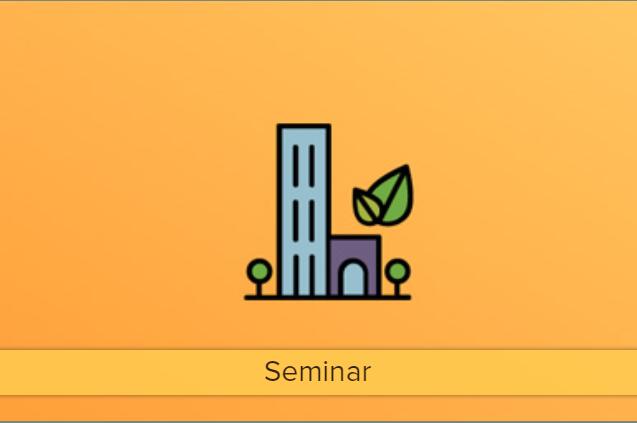 Seminar